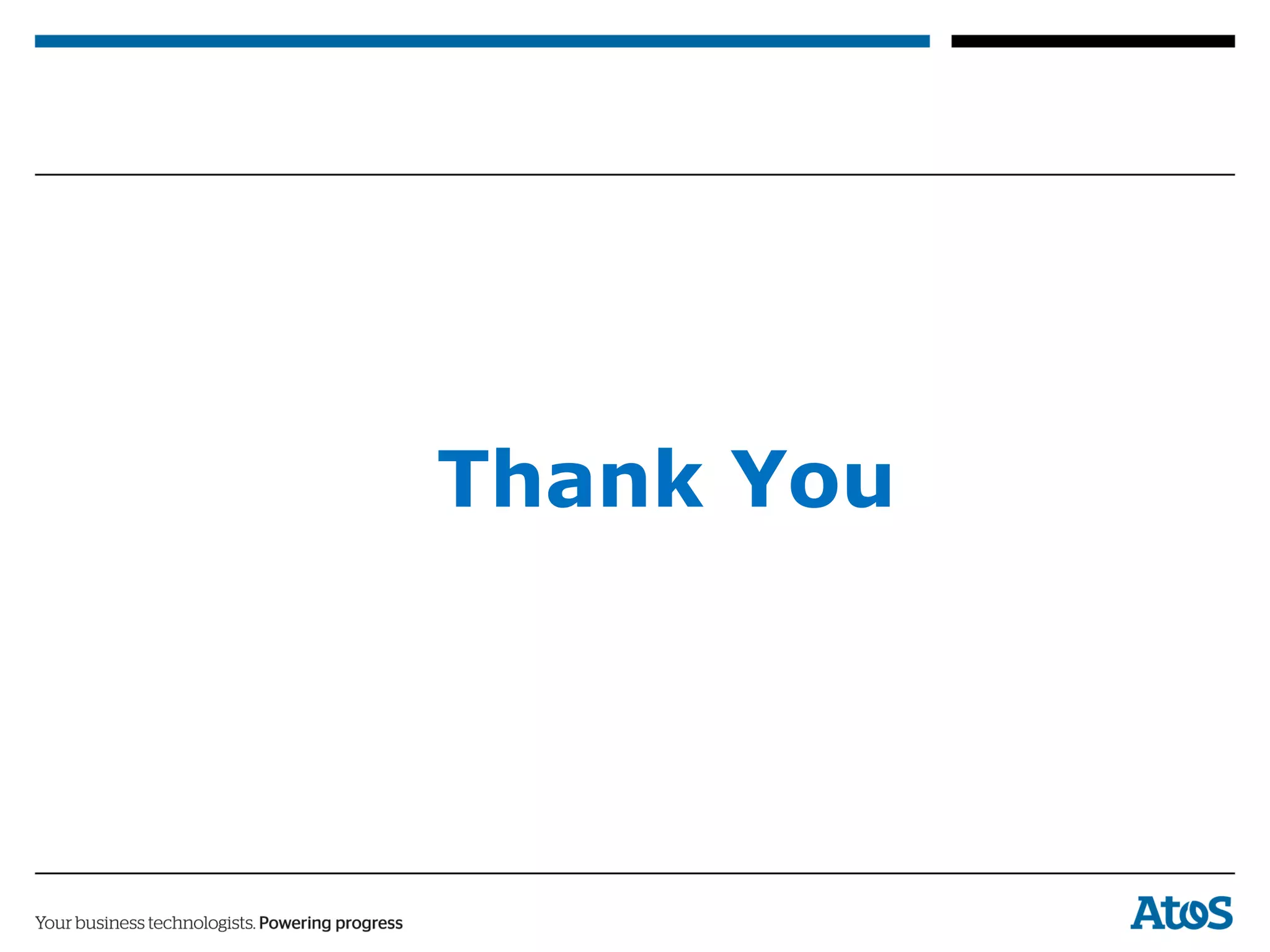 Thank You

Your business technologists. Powering progress

Atos